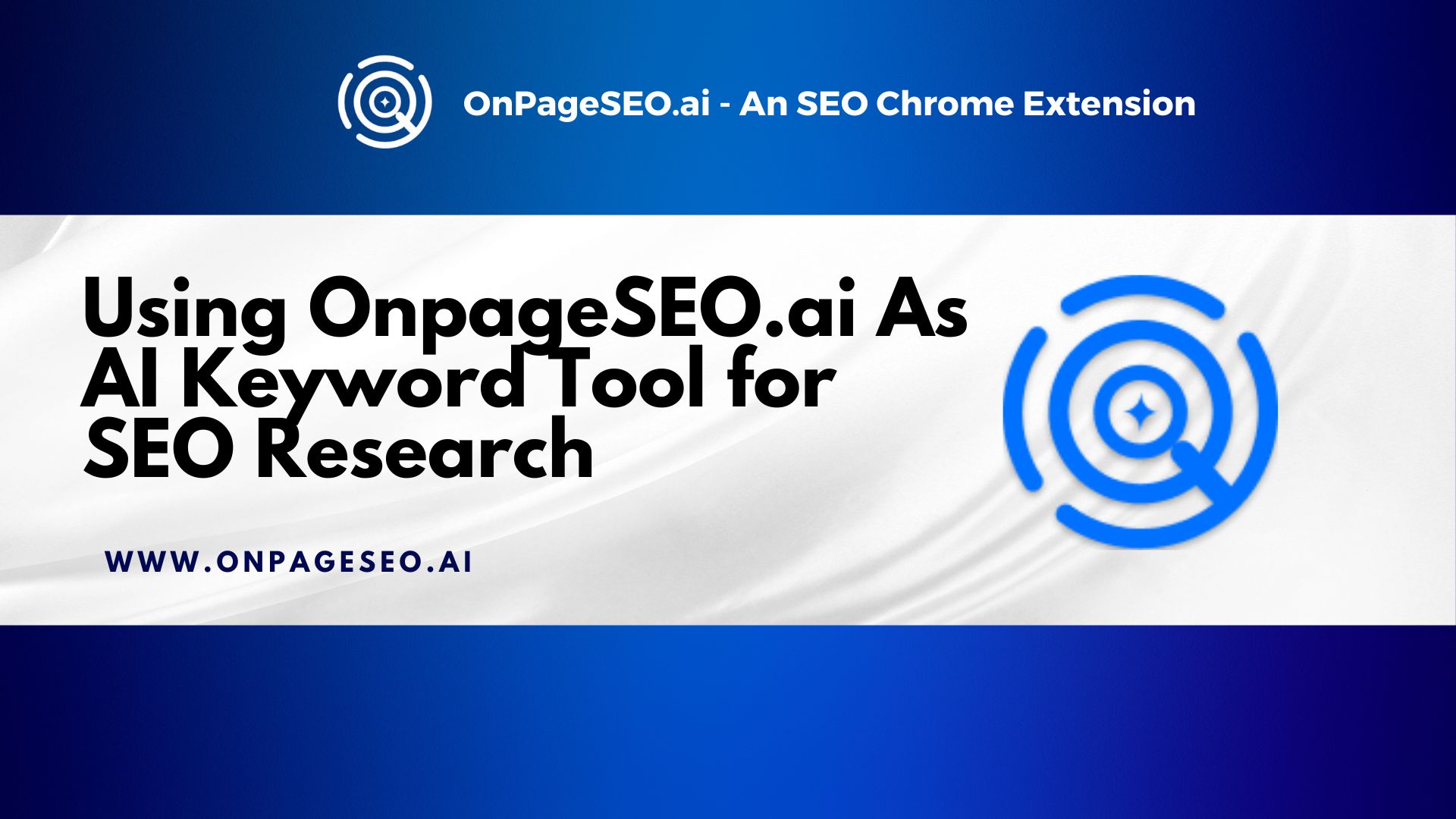 OnPageSEO.ai - An SEO Chrome Extension

Using OnpageSEO.ai As AI Keyword Tool for SEO Research

WWW.ONPAGESEO.AI